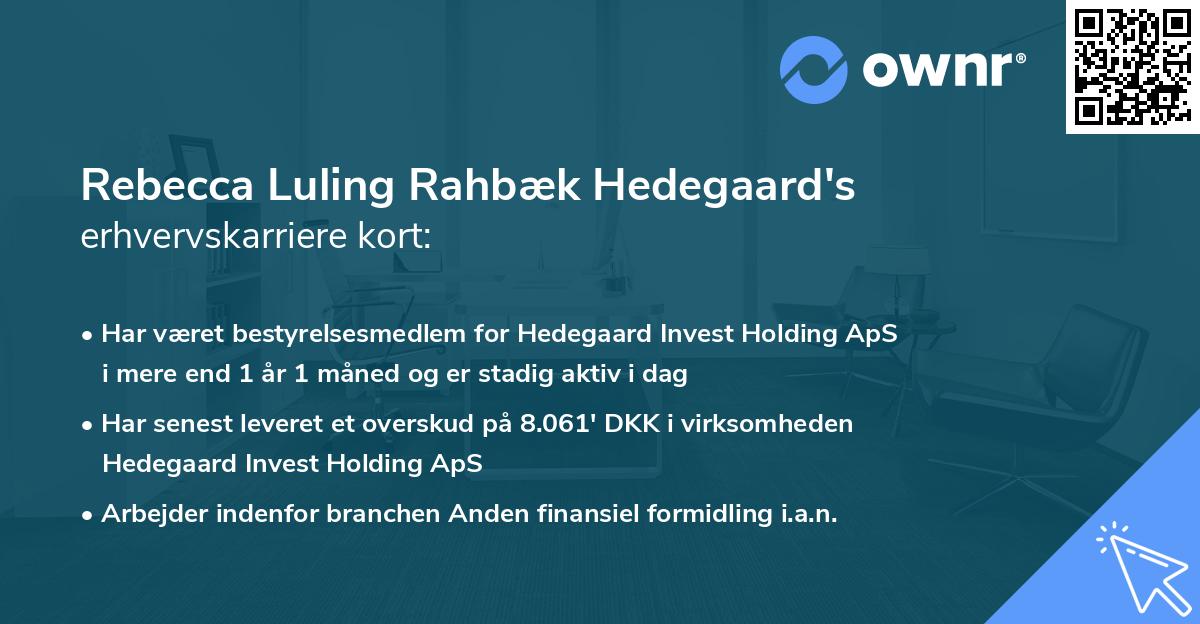 ownr®

Rebecca Luling Rahbæk Hedegaard's erhvervskarriere kort:

• Har været bestyrelsesmedlem for Hedegaard Invest Holding ApS i mere end 1 år 1 måned og er stadig aktiv i dag

• Har senest leveret et overskud på 8.061' DKK i virksomheden Hedegaard Invest Holding ApS

• Arbejder indenfor branchen Anden finansiel formidling i.a.n.